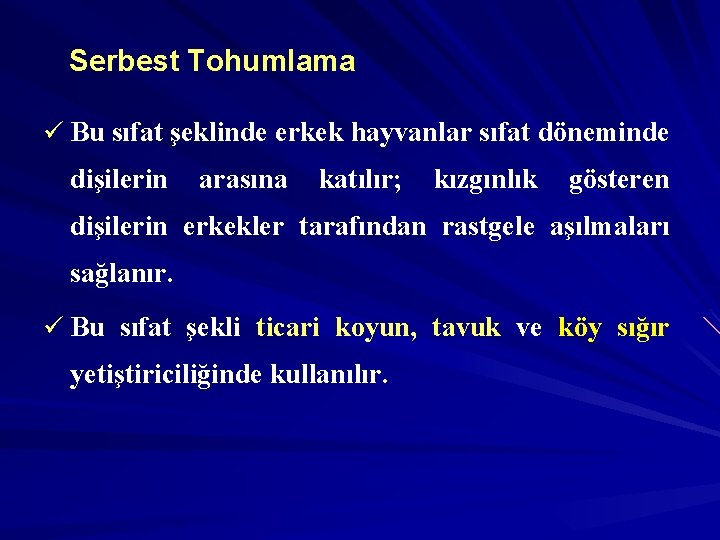 Serbest Tohumlama

✓ Bu sıfat şeklinde erkek hayvanlar sıfat döneminde dişilerin arasına katılır; kızgınlık gösteren dişilerin erkekler tarafından rastgele aşılmaları sağlanır.

✓ Bu sıfat şekli ticari koyun, tavuk ve köy sığır yetiştiriciliğinde kullanılır.